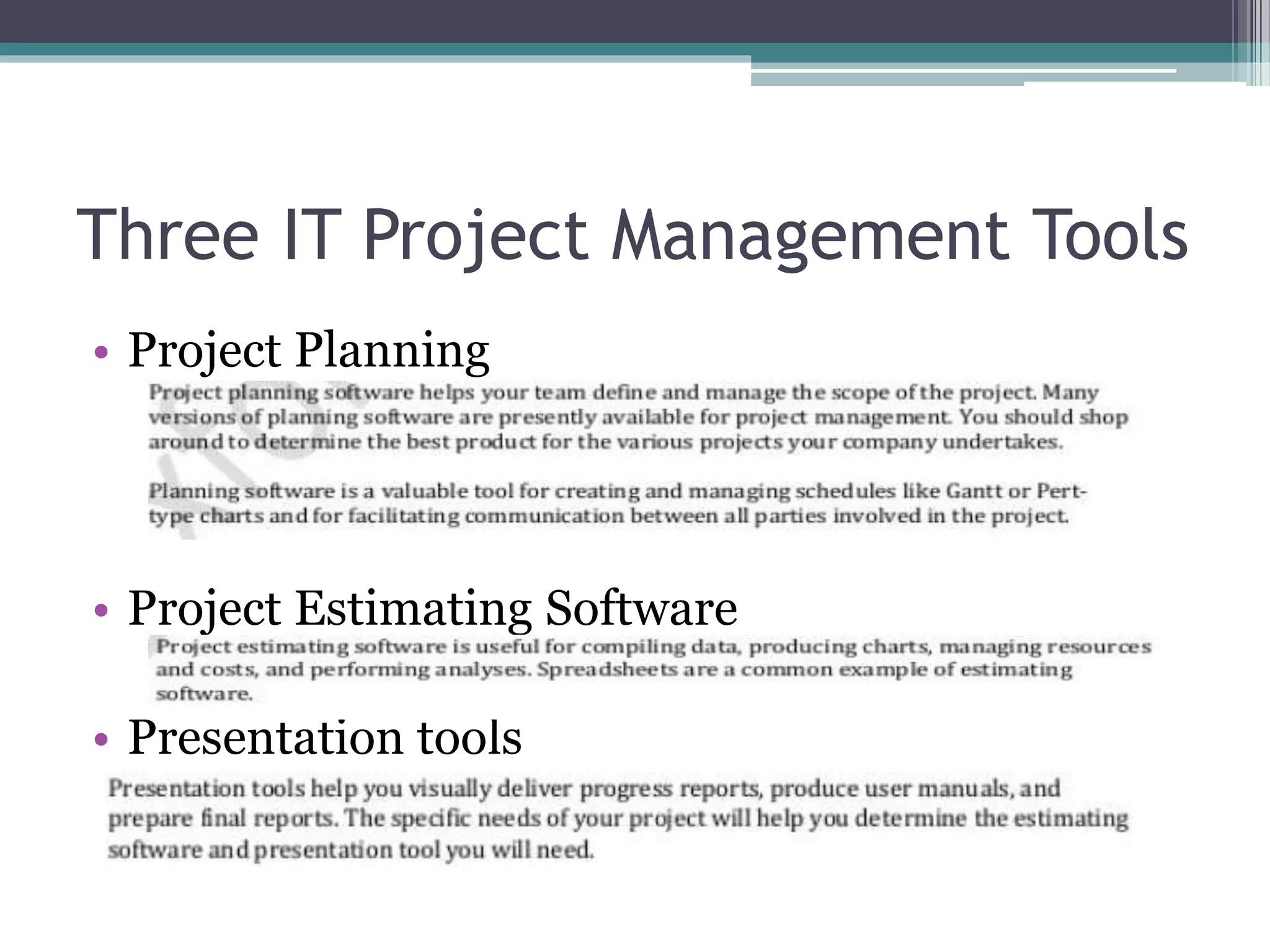 Three IT Project Management Tools

• Project Planning

Project planning software helps your team define and manage the scope of the project. Many versions of planning software are presently available for project management. You should shop around to determine the best product for the various projects your company undertakes.

Planning software is a valuable tool for creating and managing schedules like Gantt or Pert-type charts and for facilitating communication between all parties involved in the project.

• Project Estimating Software

Project estimating software is useful for compiling data, producing charts, managing resources and costs, and performing analyses. Spreadsheets are a common example of estimating software.

• Presentation tools

Presentation tools help you visually deliver progress reports, produce user manuals, and prepare final reports. The specific needs of your project will help you determine the estimating software and presentation tool you will need.